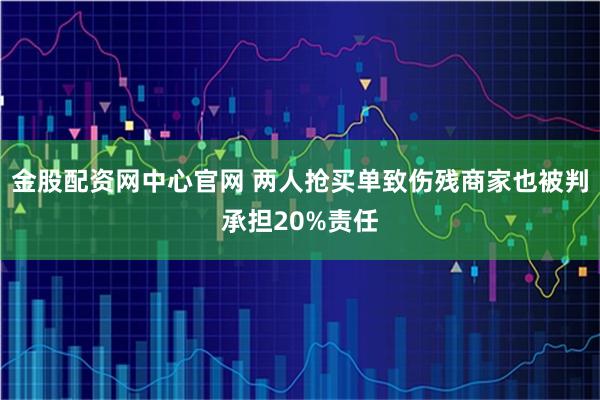 金股配资网中心官网 两人抢买单致伤残商家也被判承担20%责任